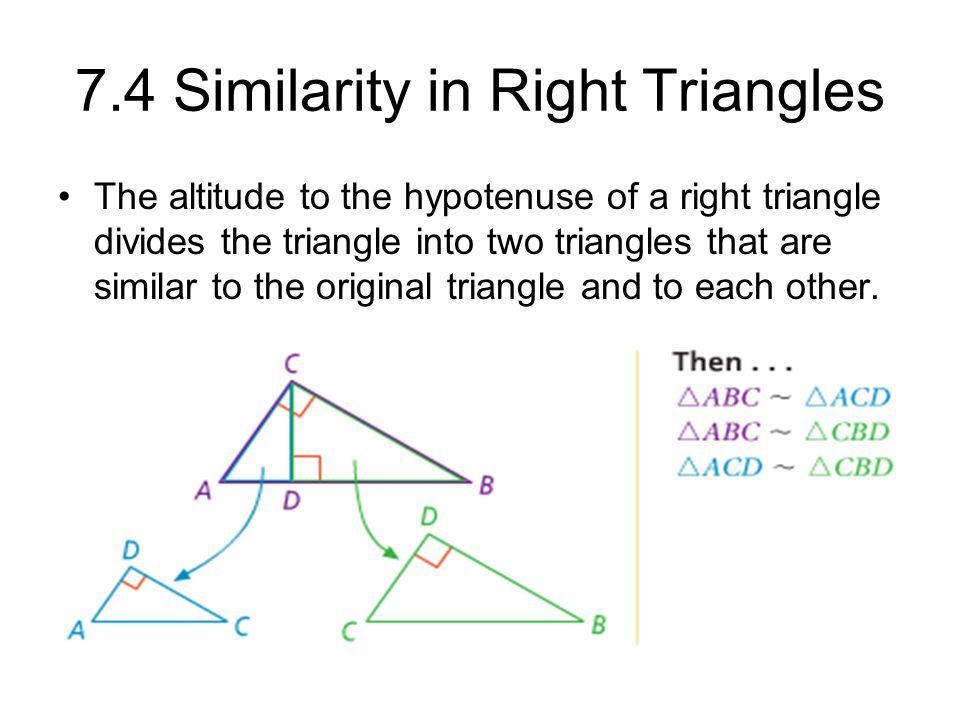 7.4 Similarity in Right Triangles

• The altitude to the hypotenuse of a right triangle divides the triangle into two triangles that are similar to the original triangle and to each other.

C
A
D
B
D
A
C
D
C
B

Then . . .
$\triangle ABC \sim \triangle ACD$
$\triangle ABC \sim \triangle CBD$
$\triangle ACD \sim \triangle CBD$